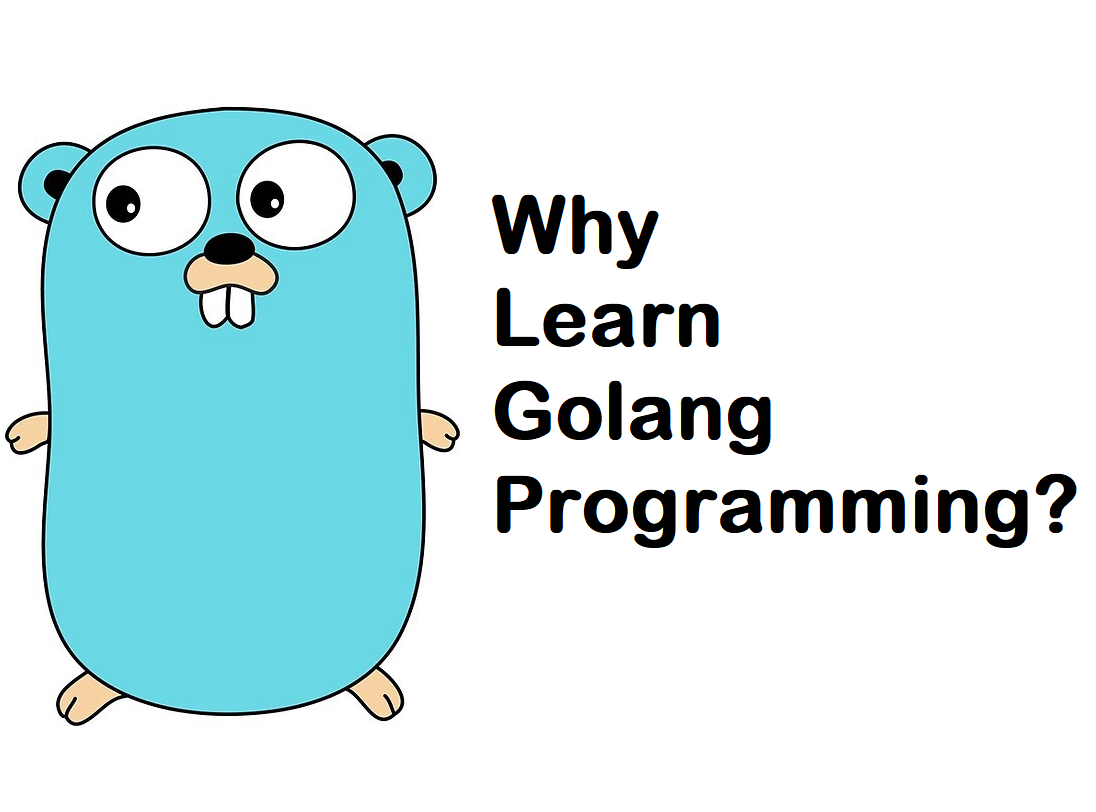 Why
Learn
Golang
Programming?